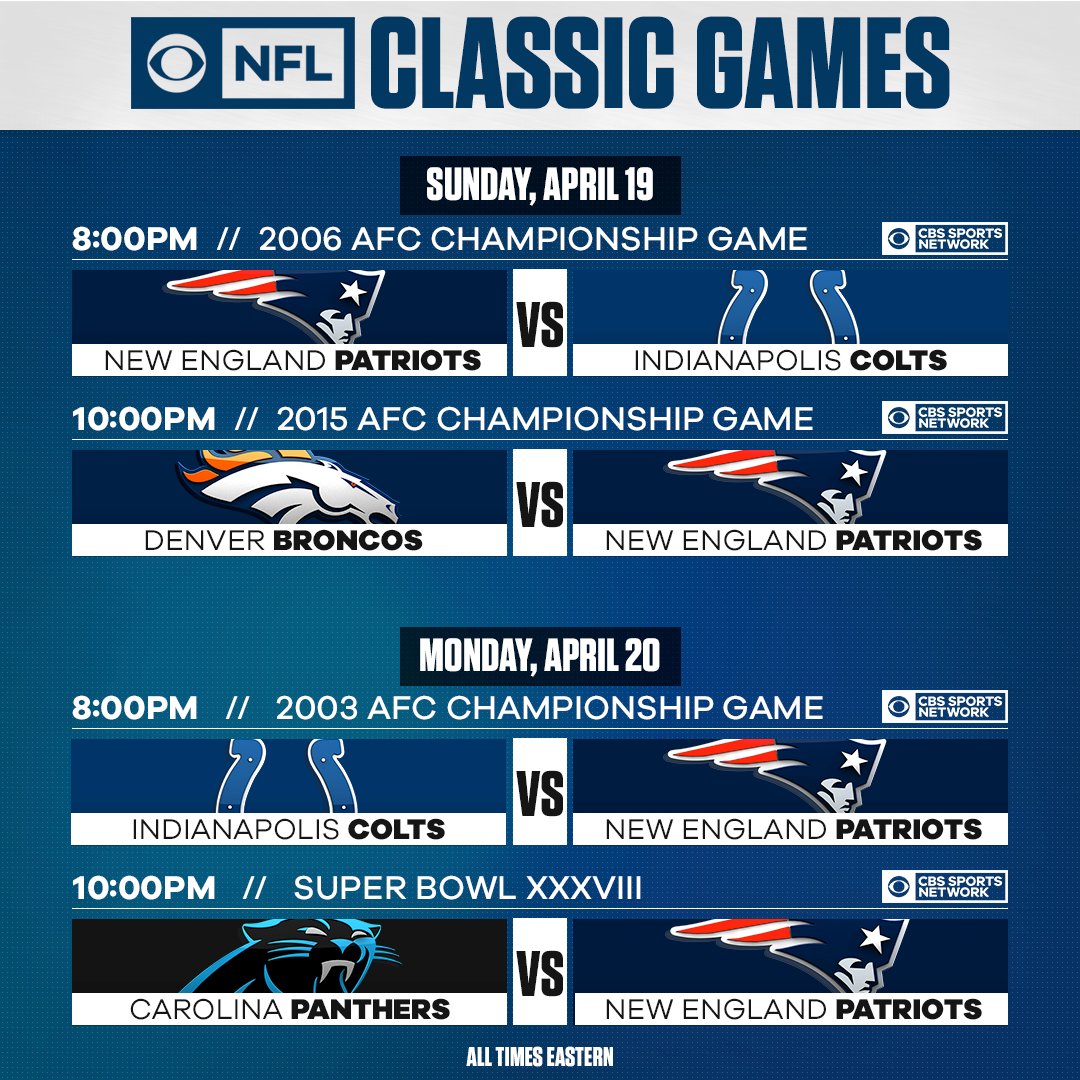 NFL CLASSIC GAMES

SUNDAY, APRIL 19

8:00PM // 2006 AFC CHAMPIONSHIP GAME

CBS SPORTS NETWORK

NEW ENGLAND PATRIOTS VS INDIANAPOLIS COLTS

10:00PM // 2015 AFC CHAMPIONSHIP GAME

CBS SPORTS NETWORK

DENVER BRONCOS VS NEW ENGLAND PATRIOTS

MONDAY, APRIL 20

8:00PM // 2003 AFC CHAMPIONSHIP GAME

CBS SPORTS NETWORK

INDIANAPOLIS COLTS VS NEW ENGLAND PATRIOTS

10:00PM // SUPER BOWL XXXVIII

CBS SPORTS NETWORK

CAROLINA PANTHERS VS NEW ENGLAND PATRIOTS

ALL TIMES EASTERN